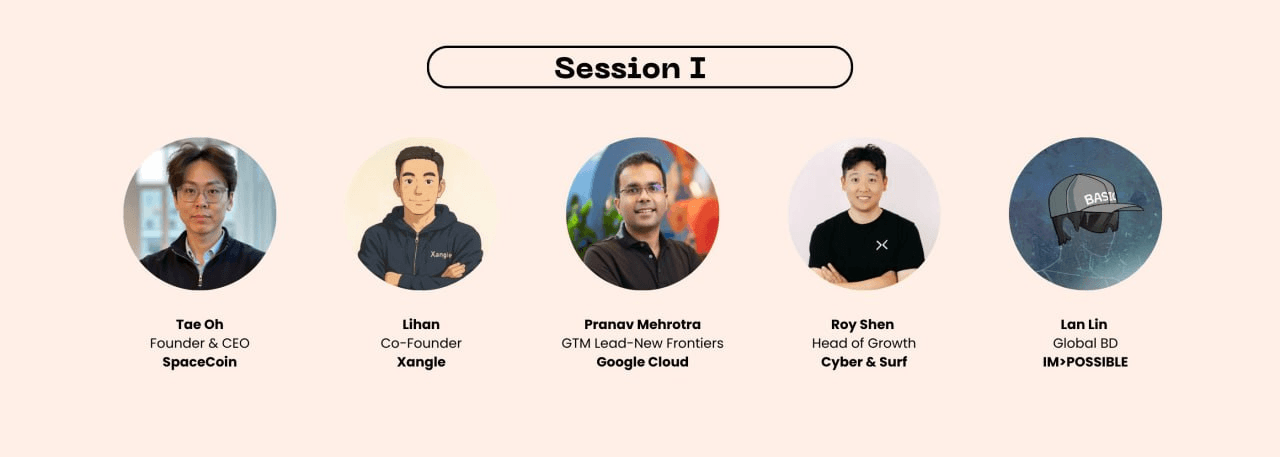 Session I

Xangle

BASE

Tae Oh
Founder & CEO
SpaceCoin

Lihan
Co-Founder
Xangle

Pranav Mehrotra
GTM Lead-New Frontiers
Google Cloud

Roy Shen
Head of Growth
Cyber & Surf

Lan Lin
Global BD
IM>POSSIBLE